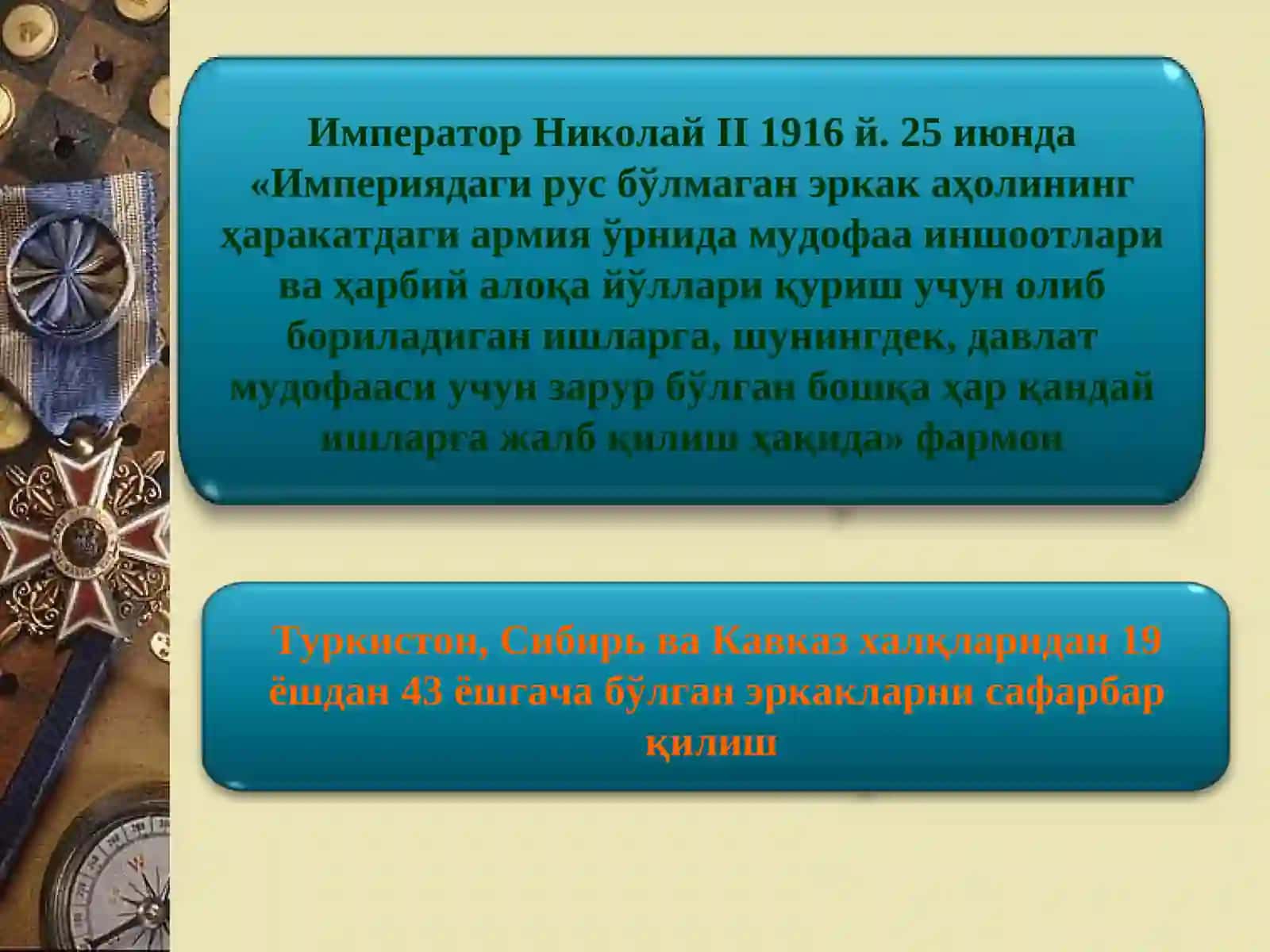 Император Николай II 1916 й. 25 июнда «Империядаги рус бўлмаган эркак аҳолининг ҳаракатдаги армия ўрнида мудофаа иншоотлари ва ҳарбий алоқа йўллари қуриш учун олиб бориладиган ишларга, шунингдек, давлат мудофааси учун зарур бўлган бошқа ҳар қандай ишларга жалб қилиш ҳақида» фармон

Туркистон, Сибирь ва Кавказ халқларидан 19 ёшдан 43 ёшгача бўлган эркакларни сафарбар қилиш